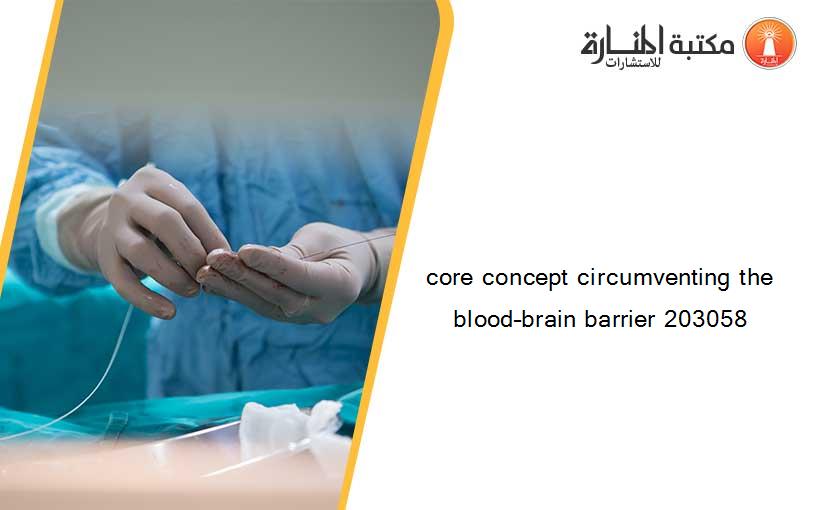 مكتبة المنارة للاستشارات

core concept circumventing the blood-brain barrier 203058